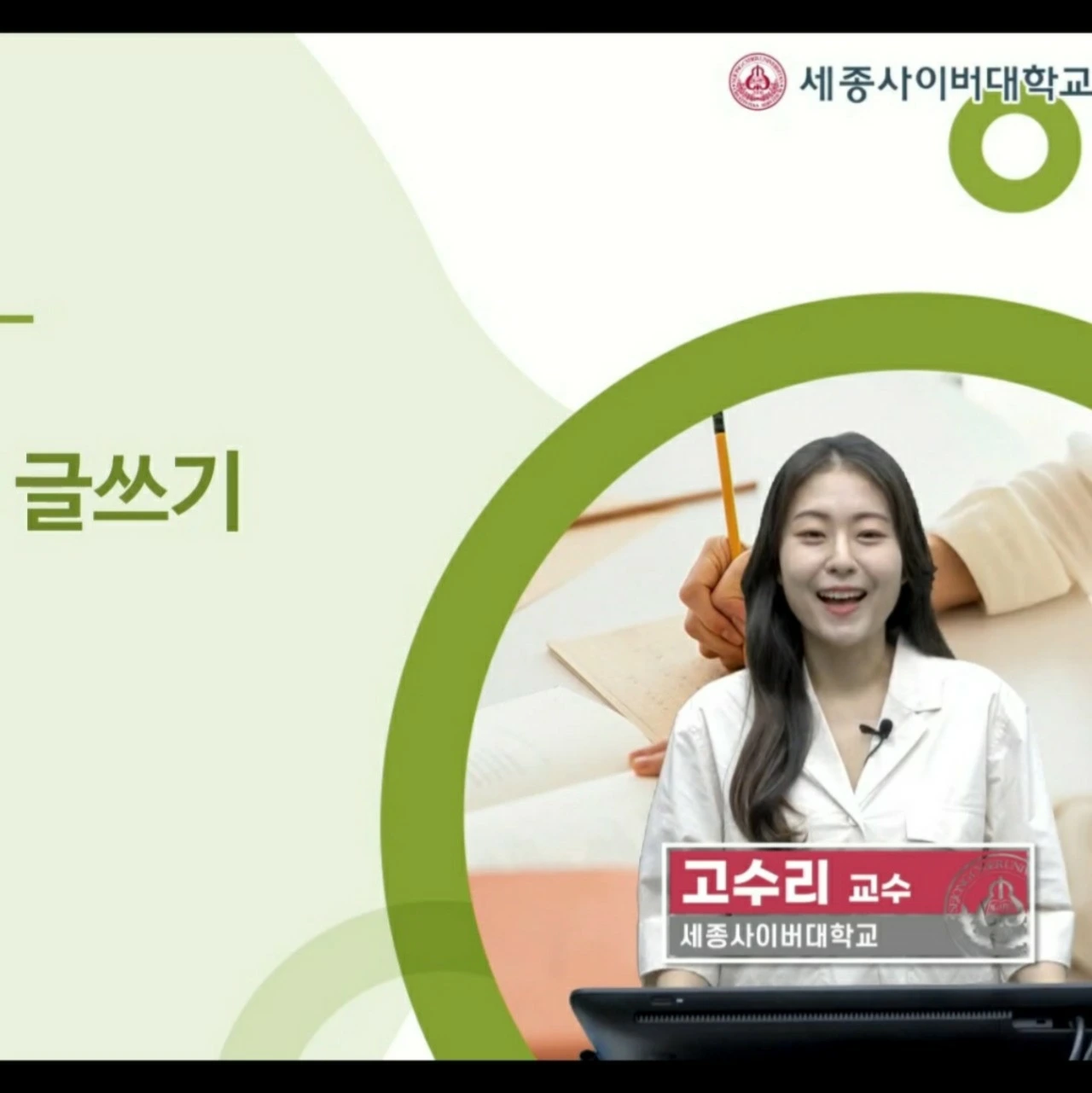 세종사이버대학교

글쓰기

고수리 교수
세종사이버대학교